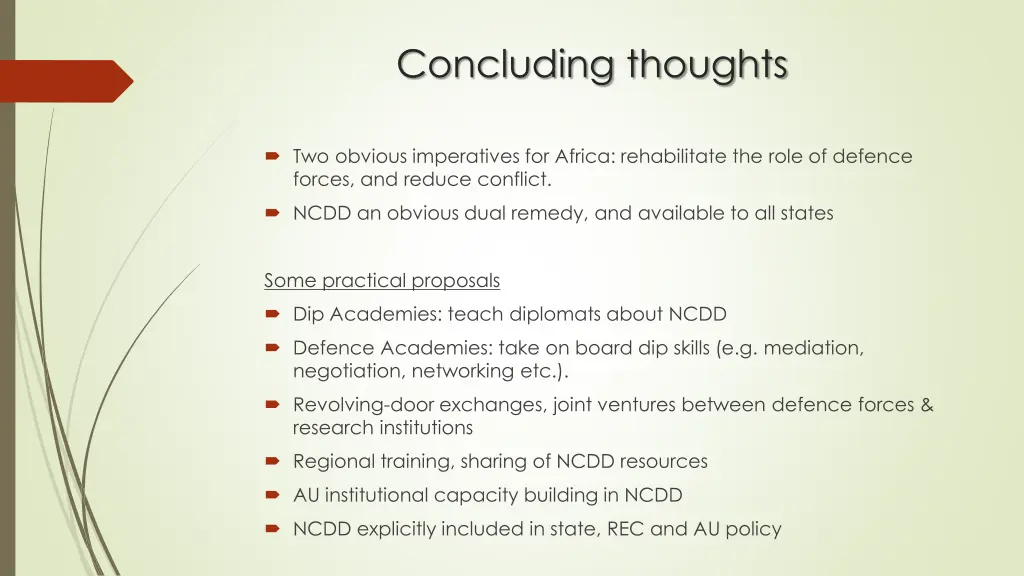 Concluding thoughts

Two obvious imperatives for Africa: rehabilitate the role of defence forces, and reduce conflict.

NCDD an obvious dual remedy, and available to all states

Some practical proposals

Dip Academies: teach diplomats about NCDD

Defence Academies: take on board dip skills (e.g. mediation, negotiation, networking etc.).

Revolving-door exchanges, joint ventures between defence forces & research institutions

Regional training, sharing of NCDD resources

AU institutional capacity building in NCDD

NCDD explicitly included in state, REC and AU policy